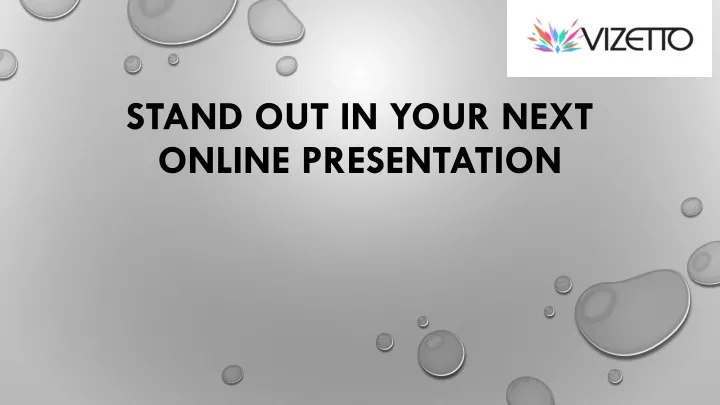 VIZETTO

STAND OUT IN YOUR NEXT ONLINE PRESENTATION